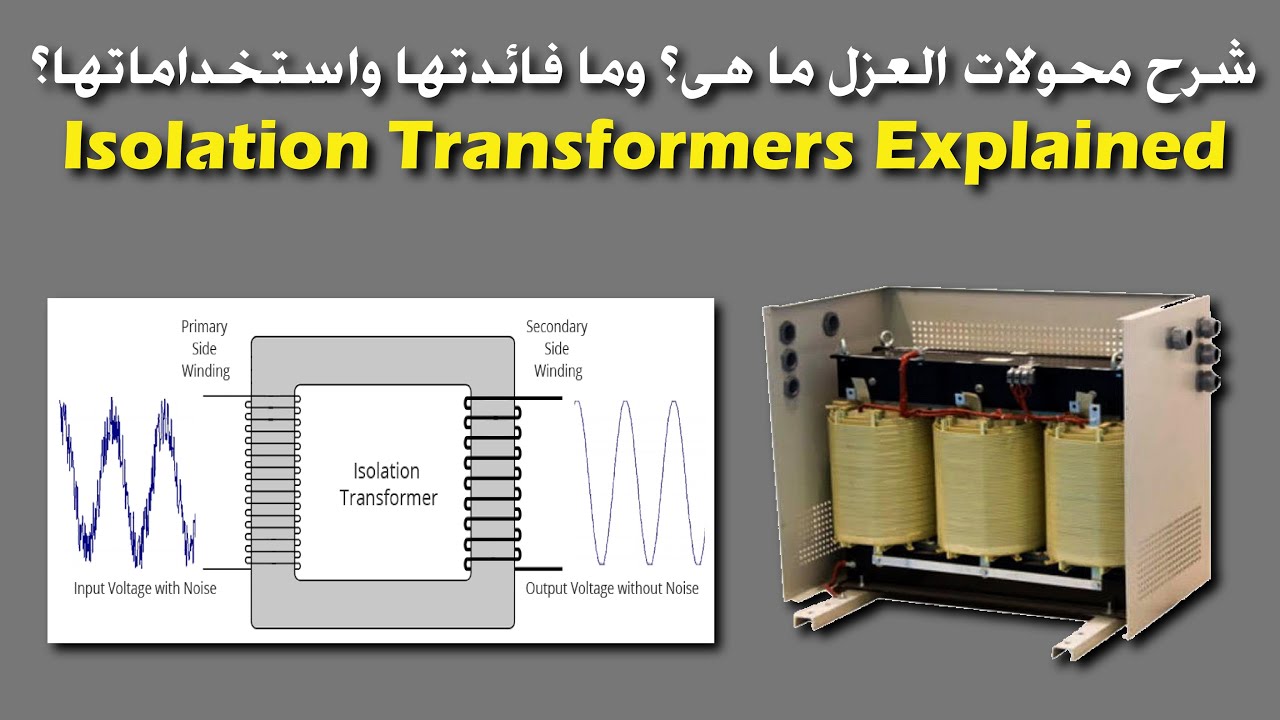 شرح محولات العزل ما هى؟ وما فائدتها واستخداماتها؟
Isolation Transformers Explained

Primary Side Winding

Secondary Side Winding

Isolation Transformer

Input Voltage with Noise

Output Voltage without Noise